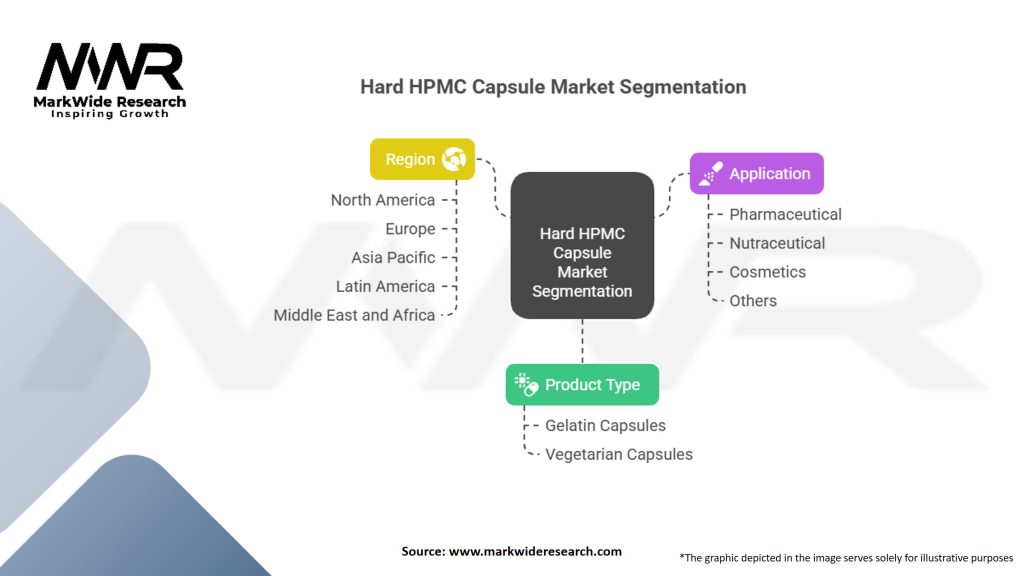 MWR
MarkWide Research
Inspiring Growth

Hard HPMC Capsule Market Segmentation

Region
North America
Europe
Asia Pacific
Latin America
Middle East and Africa

Hard HPMC Capsule Market Segmentation

Application
Pharmaceutical
Nutraceutical
Cosmetics
Others

Product Type
Gelatin Capsules
Vegetarian Capsules

Source: www.markwideresearch.com

*The graphic depicted in the image serves solely for illustrative purposes